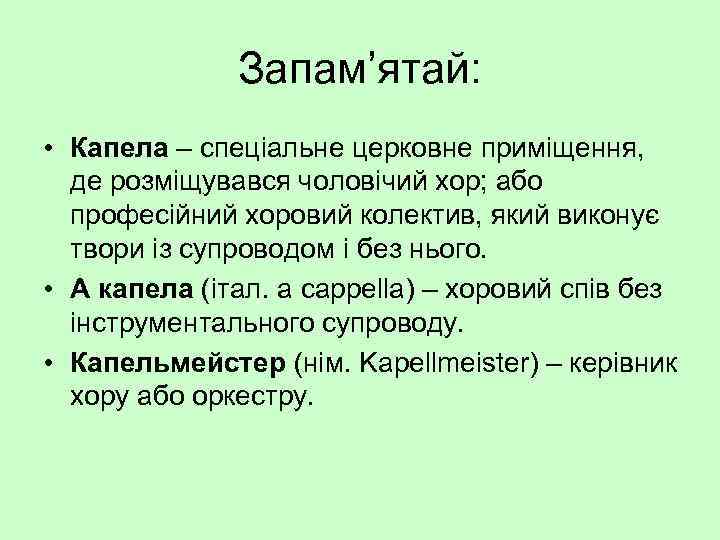 Запам’ятай:

• Капела – спеціальне церковне приміщення, де розміщувався чоловічий хор; або професійний хоровий колектив, який виконує твори із супроводом і без нього.

• А капела (італ. a cappella) – хоровий спів без інструментального супроводу.

• Капельмейстер (нім. Kapellmeister) – керівник хору або оркестру.